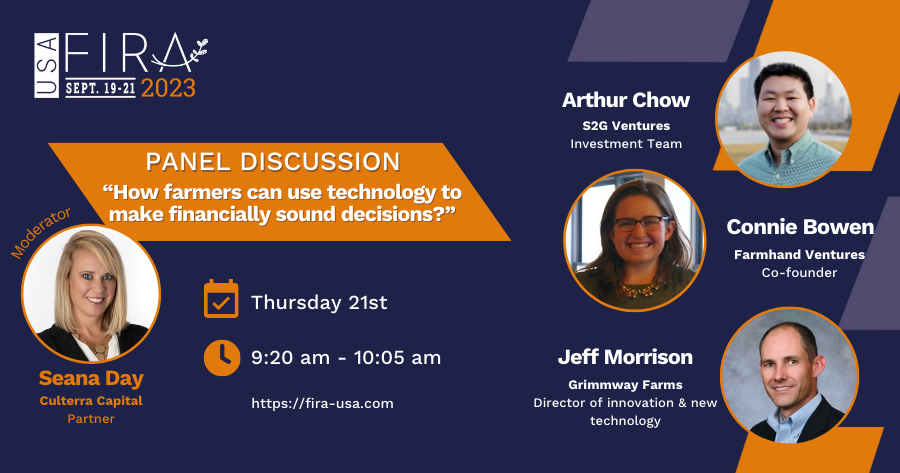 USA FIRA
SEPT. 19-21 2023

PANEL DISCUSSION
“How farmers can use technology to make financially sound decisions?”

Moderator
Seana Day
Culterra Capital
Partner

Thursday 21st

9:20 am - 10:05 am

https://fira-usa.com

Arthur Chow
S2G Ventures
Investment Team

Connie Bowen
Farmhand Ventures
Co-founder

Jeff Morrison
Grimmway Farms
Director of innovation & new technology